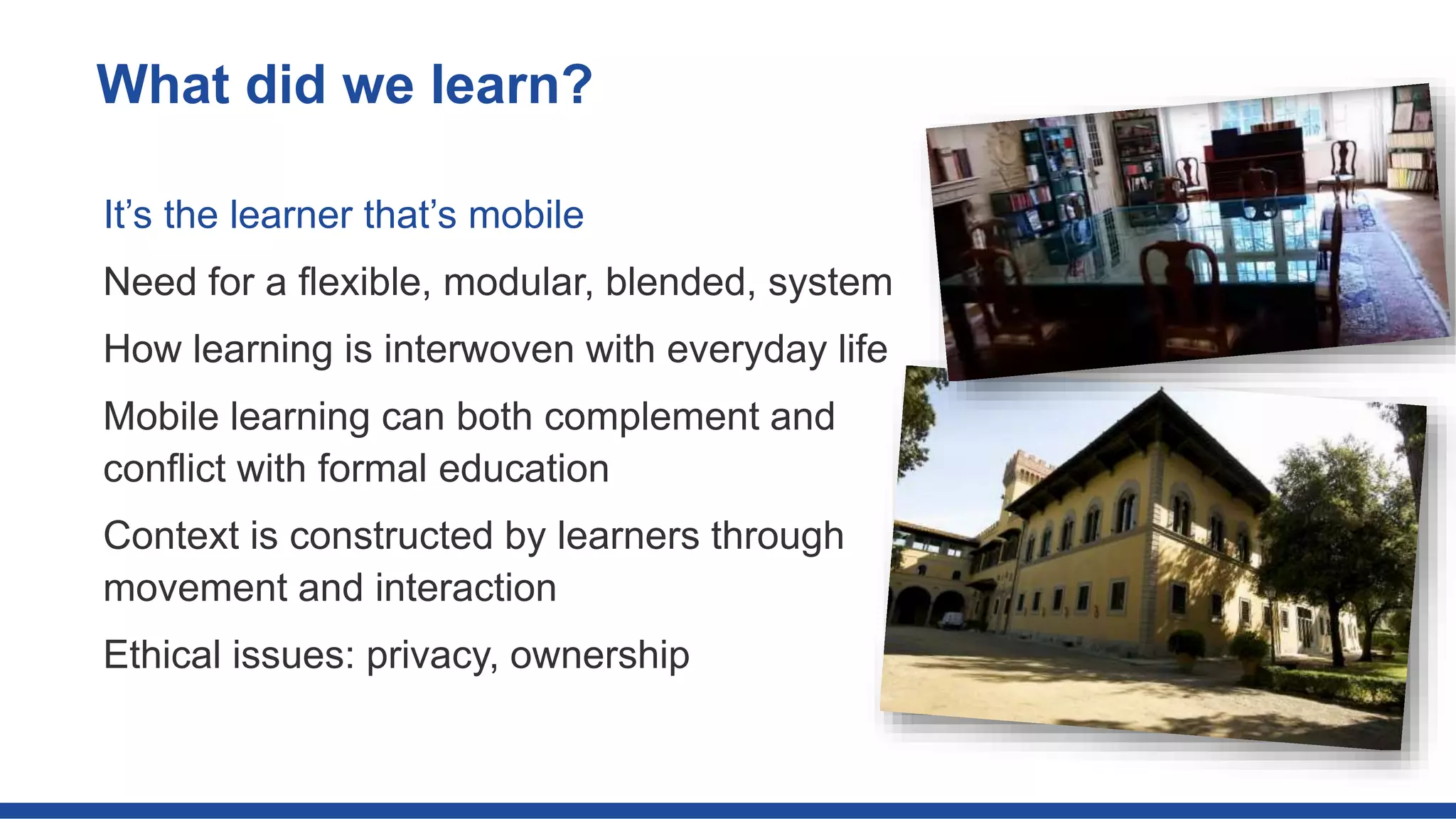 What did we learn?

It’s the learner that’s mobile

Need for a flexible, modular, blended, system

How learning is interwoven with everyday life

Mobile learning can both complement and conflict with formal education

Context is constructed by learners through movement and interaction

Ethical issues: privacy, ownership